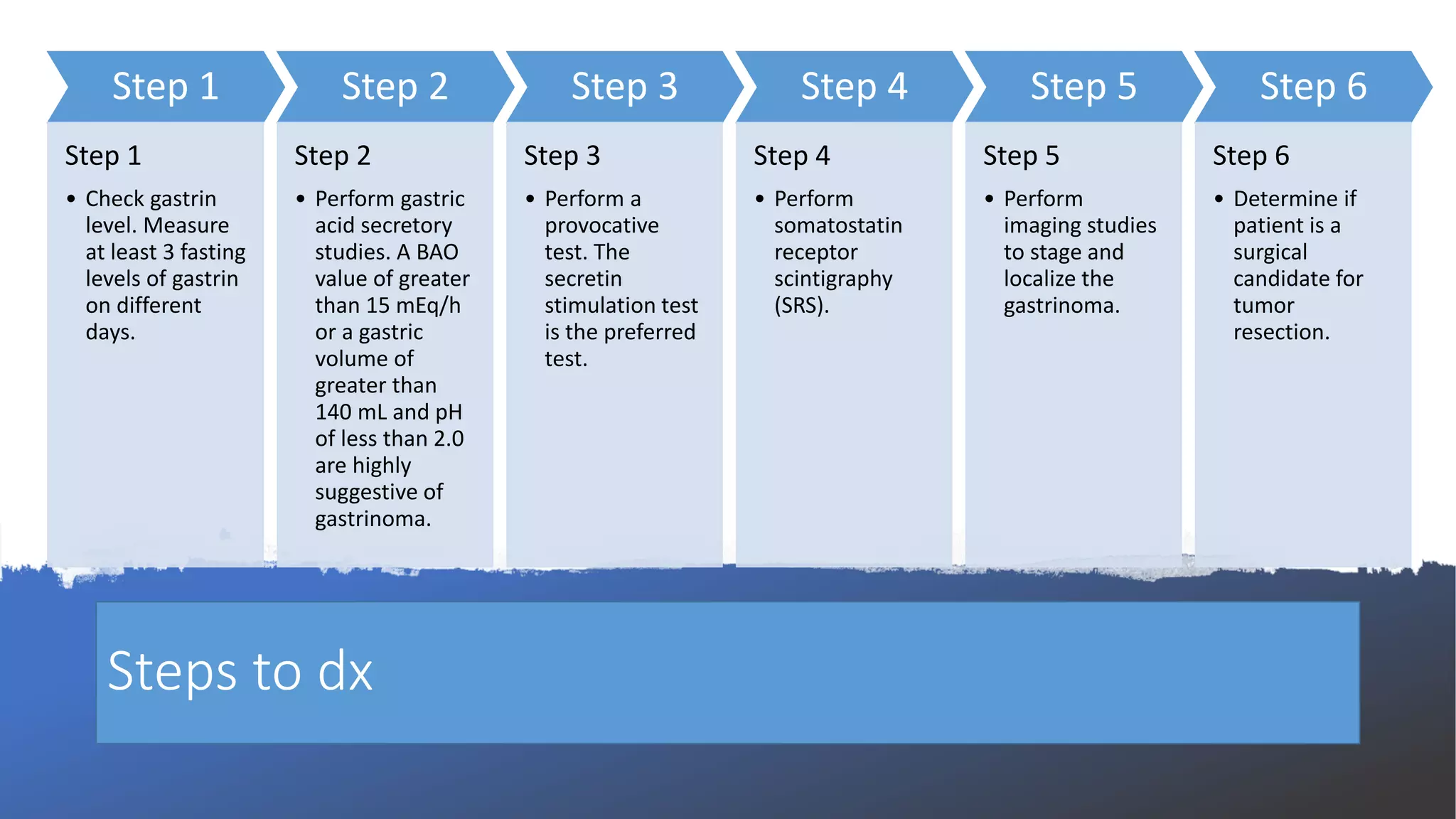 Step 1

Step 1

• Check gastrin level. Measure at least 3 fasting levels of gastrin on different days.

Step 2

Step 2

• Perform gastric acid secretory studies. A BAO value of greater than 15 mEq/h or a gastric volume of greater than 140 mL and pH of less than 2.0 are highly suggestive of gastrinoma.

Step 3

Step 3

• Perform a provocative test. The secretin stimulation test is the preferred test.

Step 4

Step 4

• Perform somatostatin receptor scintigraphy (SRS).

Step 5

Step 5

• Perform imaging studies to stage and localize the gastrinoma.

Step 6

Step 6

• Determine if patient is a surgical candidate for tumor resection.

Steps to dx